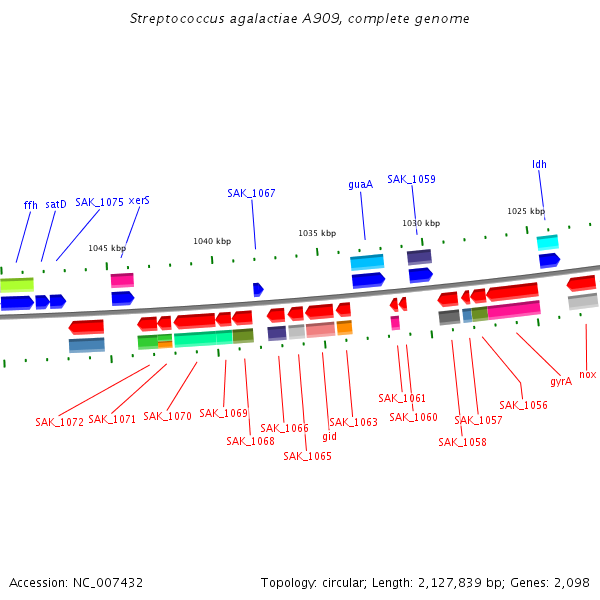 Streptococcus agalactiae A909, complete genome

ffh satD SAK_1075 xerS SAK_1067 guaA SAK_1059 ldh

1045 kbp 1040 kbp 1035 kbp 1030 kbp 1025 kbp

SAK_1072 SAK_1071 SAK_1070 SAK_1069 SAK_1068 SAK_1066 SAK_1065 gid SAK_1063 SAK_1061 SAK_1060 SAK_1058 SAK_1057 SAK_1056 gyrA nox

Accession: NC_007432

Topology: circular; Length: 2,127,839 bp; Genes: 2,098